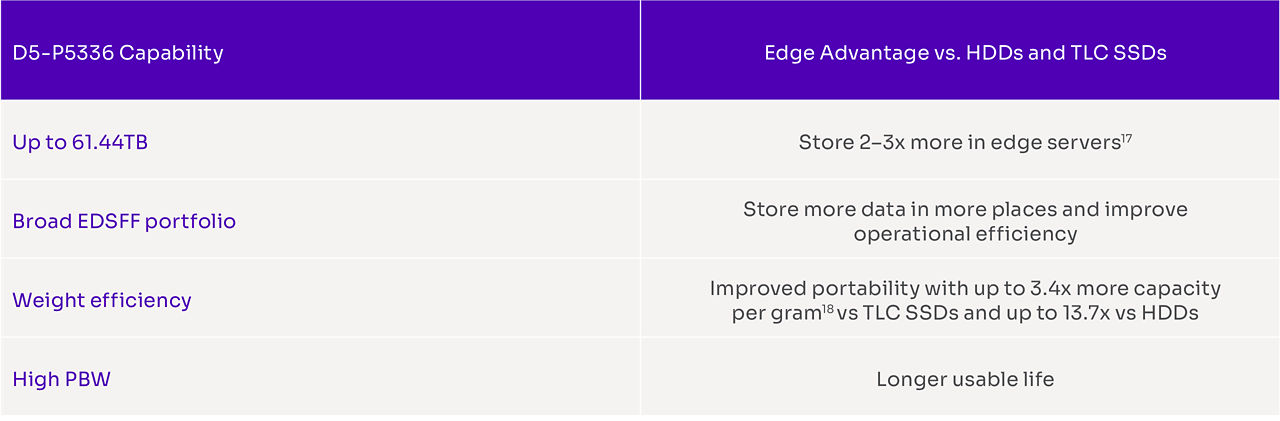 | D5-P5336 Capability | Edge Advantage vs. HDDs and TLC SSDs |
|---|---|
| Up to 61.44TB | Store 2–3x more in edge servers$^{17}$ |
| Broad EDSFF portfolio | Store more data in more places and improve operational efficiency |
| Weight efficiency | Improved portability with up to 3.4x more capacity per gram$^{18}$ vs TLC SSDs and up to 13.7x vs HDDs |
| High PBW | Longer usable life |